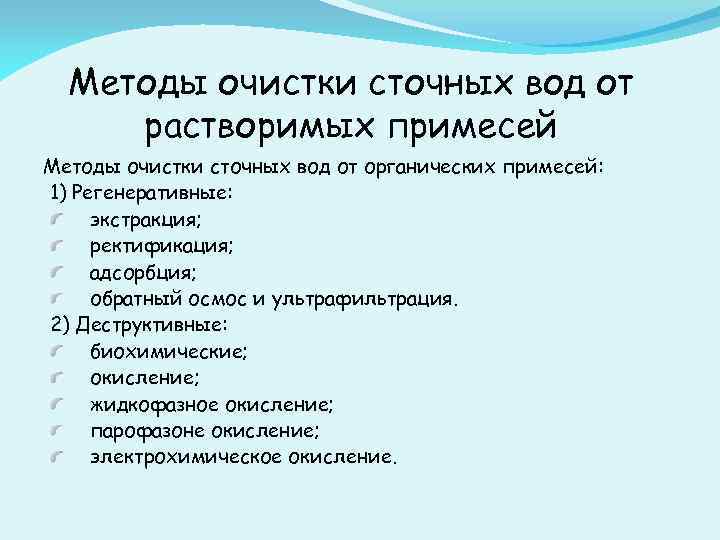 Методы очистки сточных вод от растворимых примесей

Методы очистки сточных вод от органических примесей:
1) Регенеративные:
экстракция;
ректификация;
адсорбция;
обратный осмос и ультрафильтрация.
2) Деструктивные:
биохимические;
окисление;
жидкофазное окисление;
парофазоне окисление;
электрохимическое окисление.